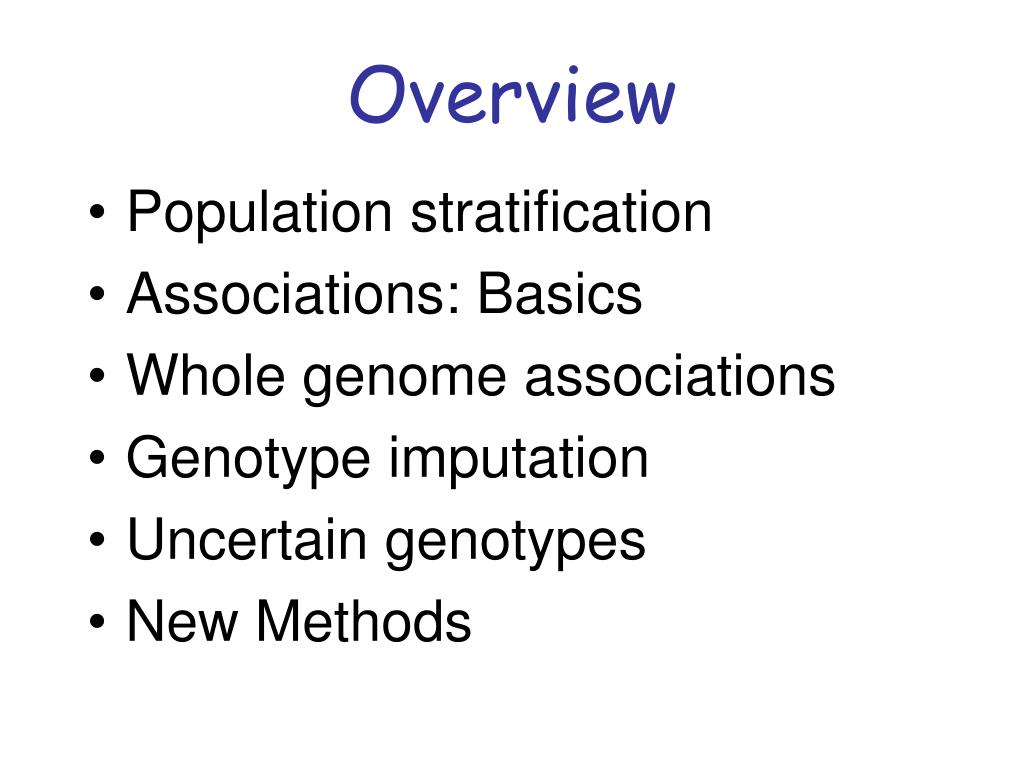 Overview

• Population stratification
• Associations: Basics
• Whole genome associations
• Genotype imputation
• Uncertain genotypes
• New Methods